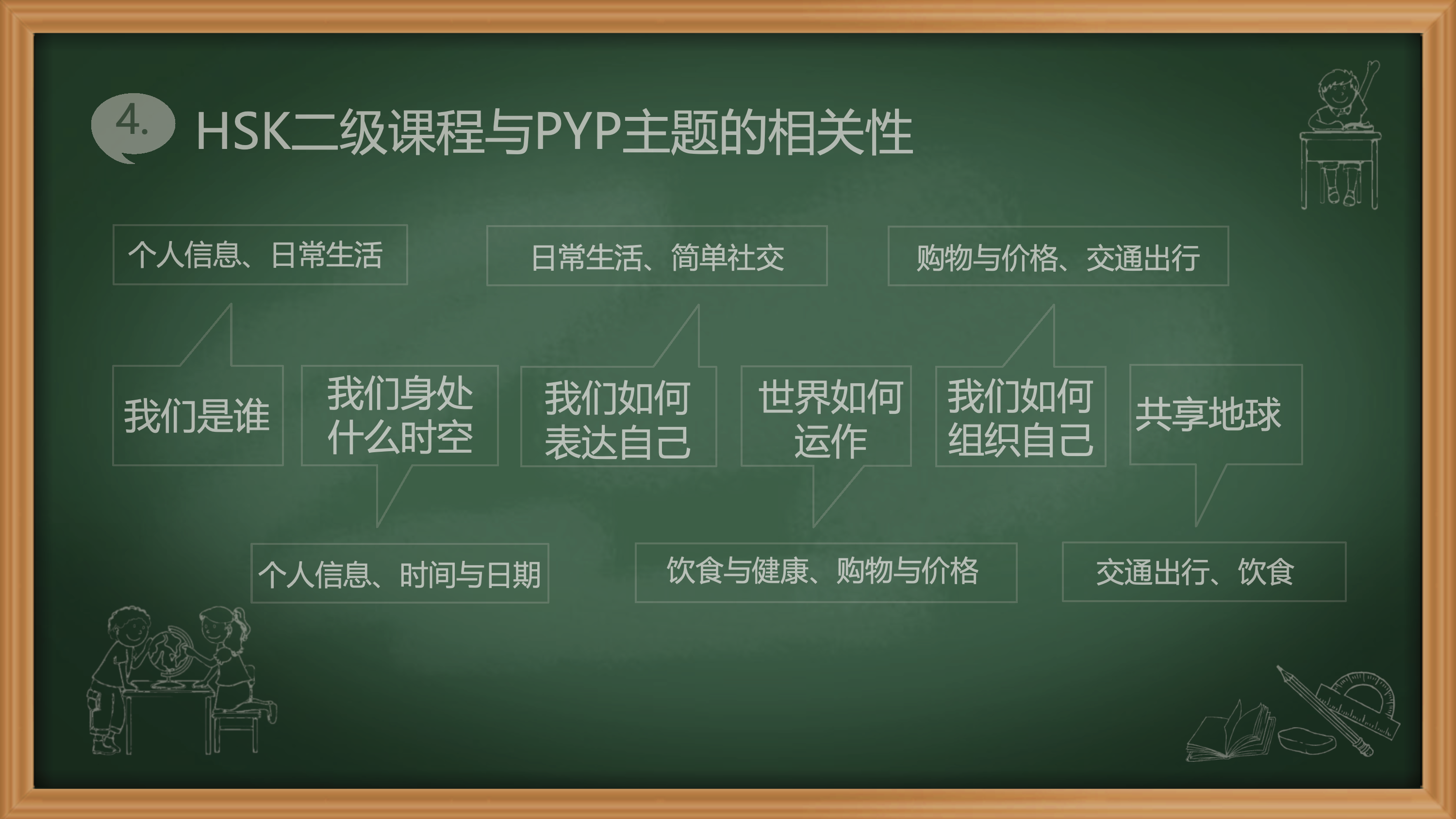 4. HSK二级课程与PYP主题的相关性

个人信息、日常生活

日常生活、简单社交

购物与价格、交通出行

我们是谁

我们身处什么时空

我们如何表达自己

世界如何运作

我们如何组织自己

共享地球

个人信息、时间与日期

饮食与健康、购物与价格

交通出行、饮食